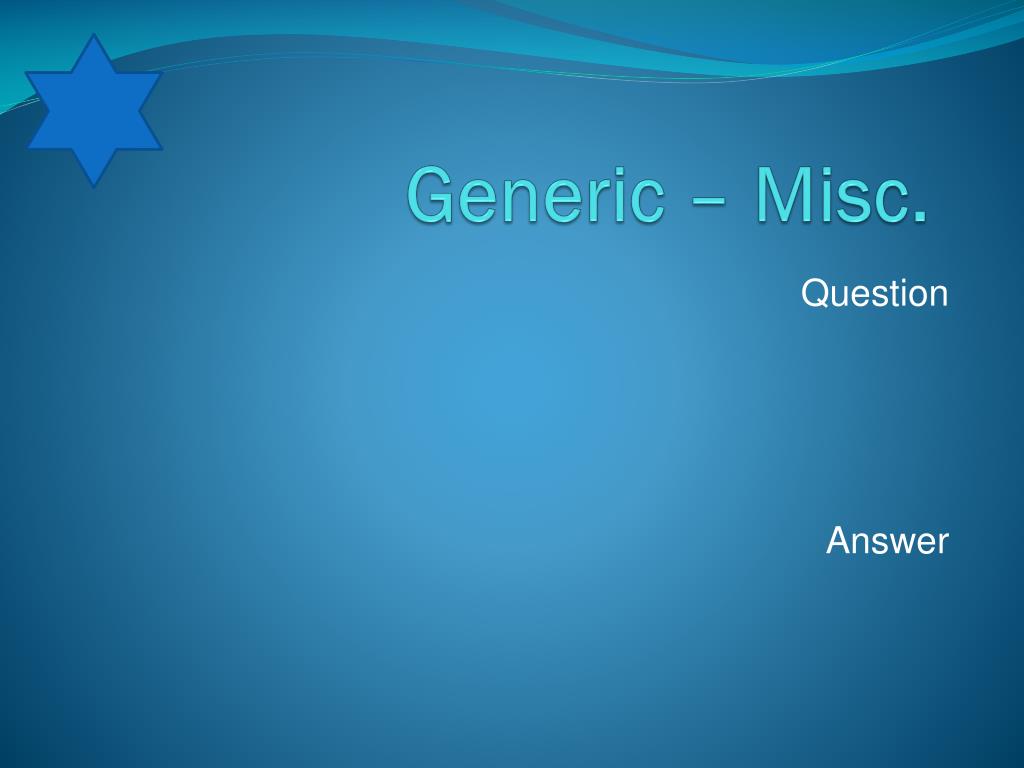 Generic – Misc.

Question

Answer